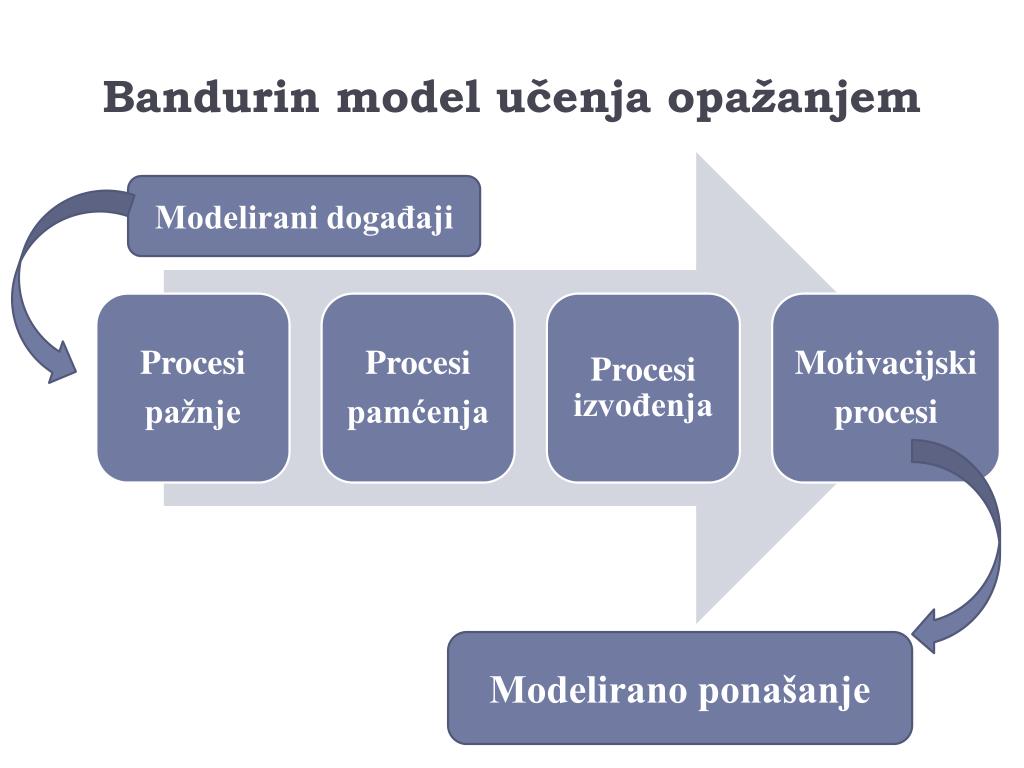 Bandurin model učenja opažanjem

Modelirani događaji

Procesi pažnje

Procesi pamćenja

Procesi izvođenja

Motivacijski procesi

Modelirano ponašanje